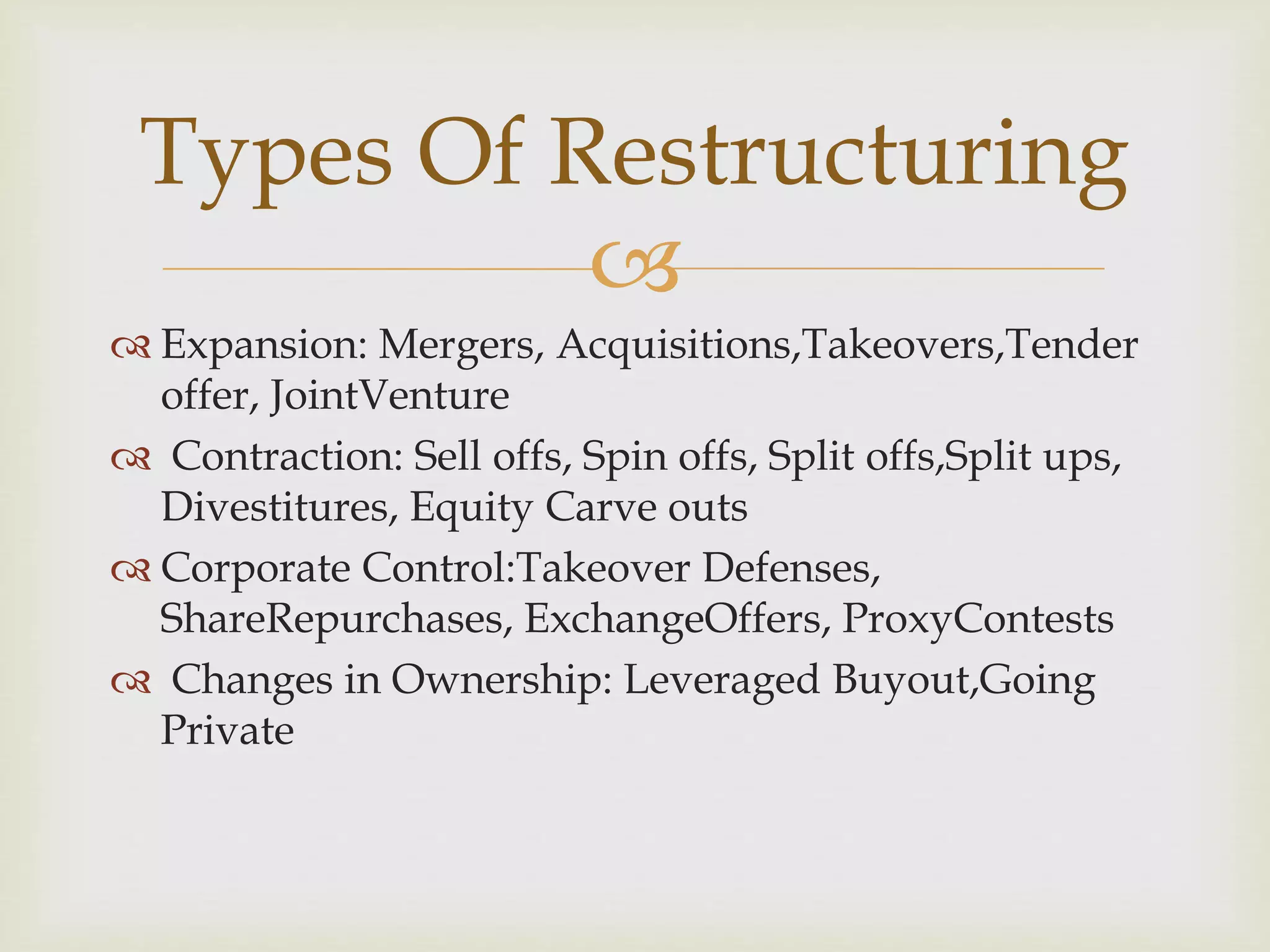 Types Of Restructuring

Expansion: Mergers, Acquisitions,Takeovers,Tender offer, JointVenture

Contraction: Sell offs, Spin offs, Split offs,Split ups, Divestitures, Equity Carve outs

Corporate Control:Takeover Defenses, ShareRepurchases, ExchangeOffers, ProxyContests

Changes in Ownership: Leveraged Buyout,Going Private